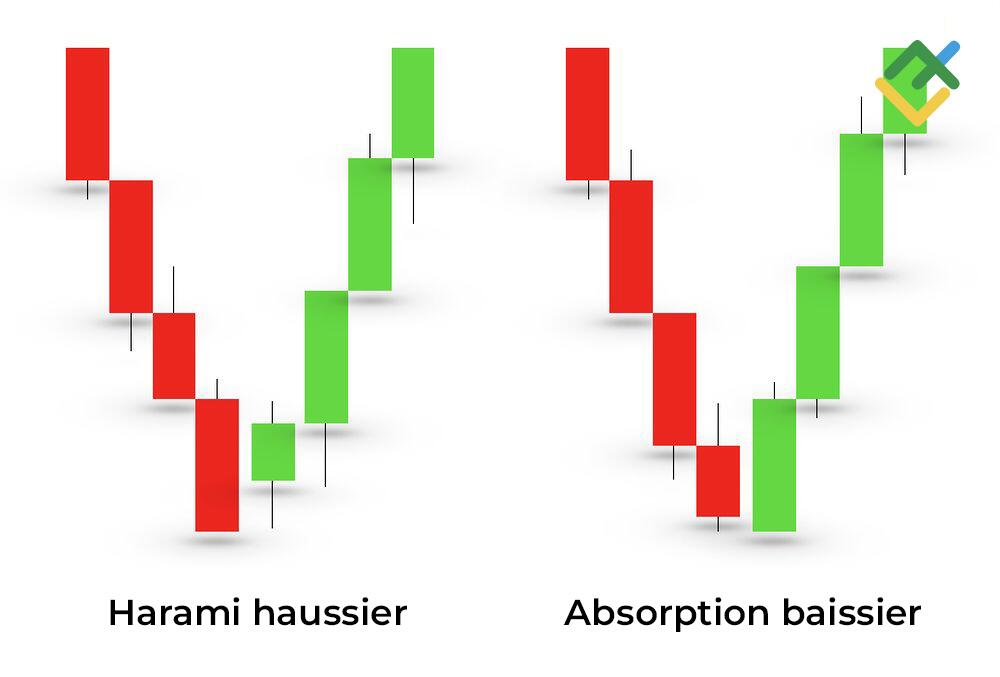 Harami haussier

Absorption baissier